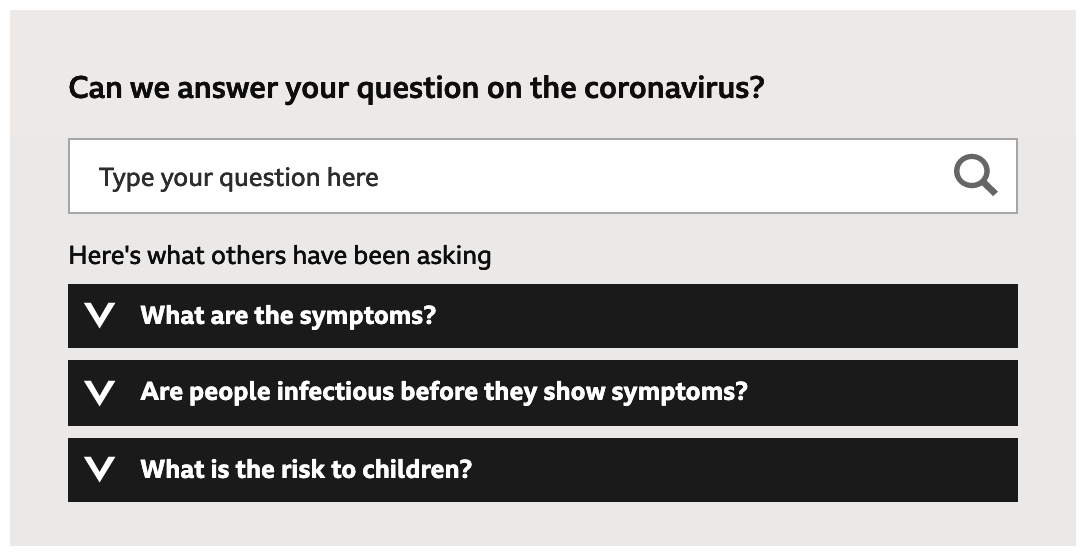 Can we answer your question on the coronavirus?

Type your question here

Here's what others have been asking

What are the symptoms?

Are people infectious before they show symptoms?

What is the risk to children?